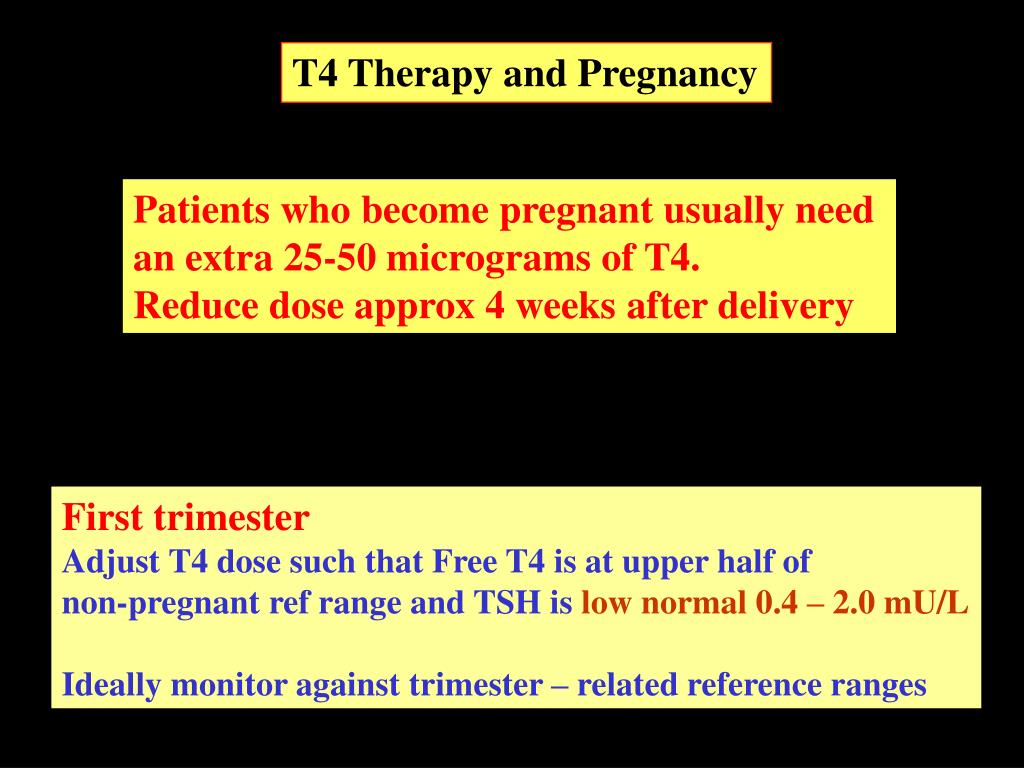 T4 Therapy and Pregnancy

Patients who become pregnant usually need an extra 25-50 micrograms of T4.
Reduce dose approx 4 weeks after delivery

First trimester
Adjust T4 dose such that Free T4 is at upper half of non-pregnant ref range and TSH is low normal 0.4 – 2.0 mU/L

Ideally monitor against trimester – related reference ranges